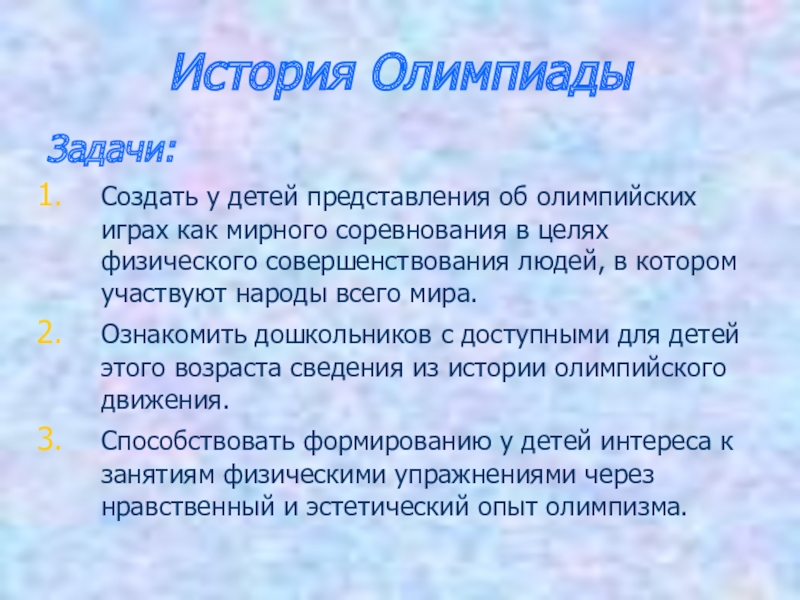 История Олимпиады

Задачи:

1. Создать у детей представления об олимпийских играх как мирного соревнования в целях физического совершенствования людей, в котором участвуют народы всего мира.
2. Ознакомить дошкольников с доступными для детей этого возраста сведения из истории олимпийского движения.
3. Способствовать формированию у детей интереса к занятиям физическими упражнениями через нравственный и эстетический опыт олимпизма.